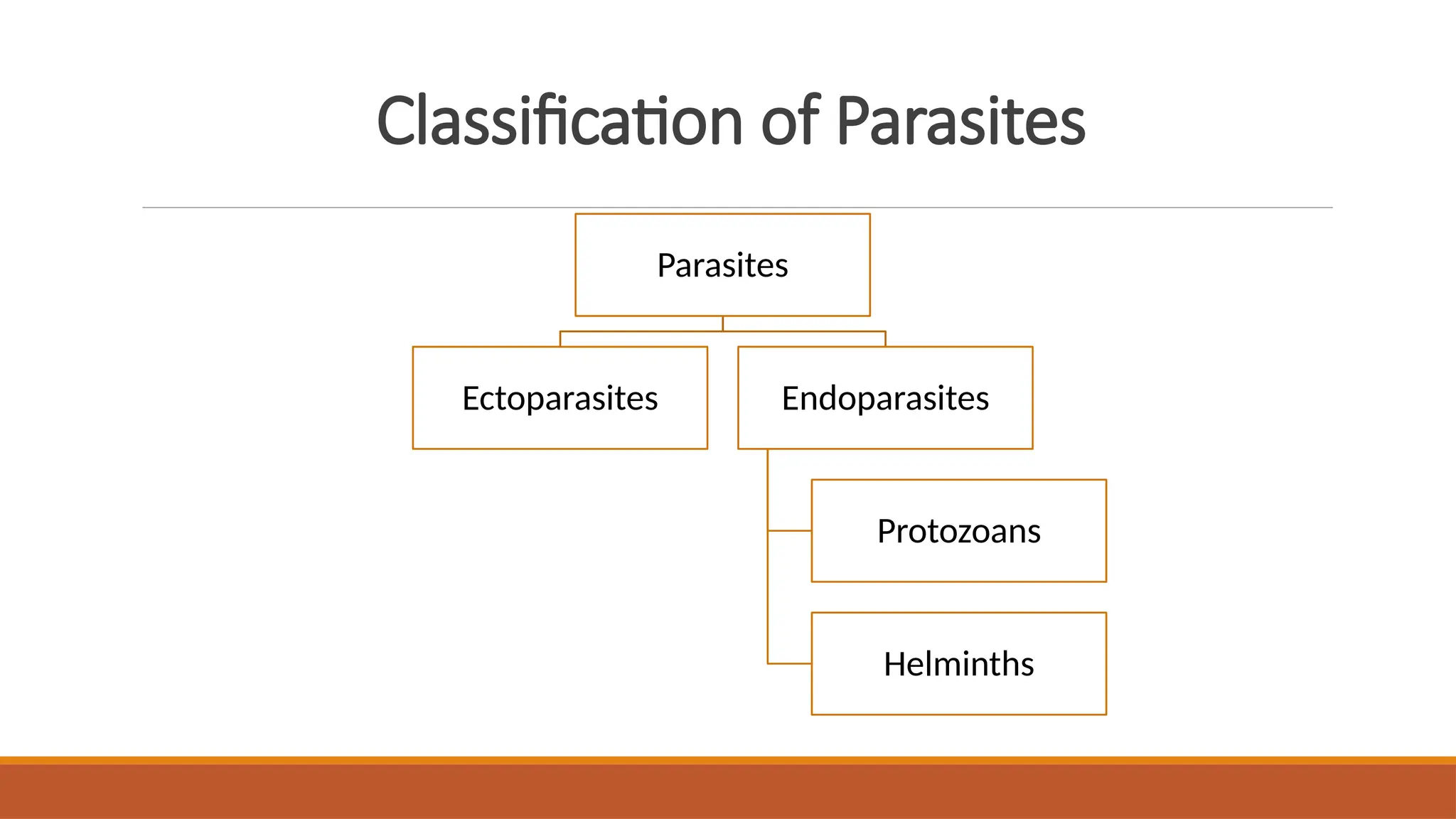 Classification of Parasites

Parasites

Ectoparasites

Endoparasites

Protozoans

Helminths